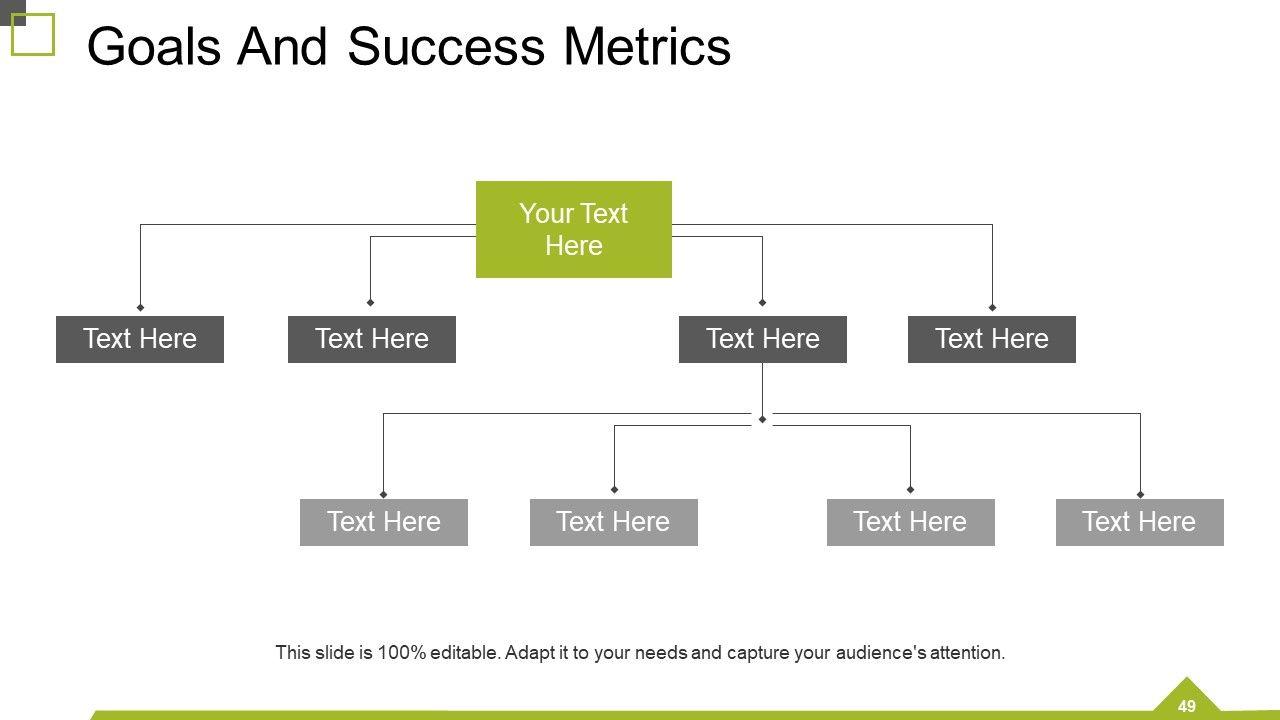 Goals And Success Metrics

Your Text Here

Text Here

Text Here

Text Here

Text Here

Text Here

Text Here

Text Here

Text Here

This slide is 100% editable. Adapt it to your needs and capture your audience's attention.

49